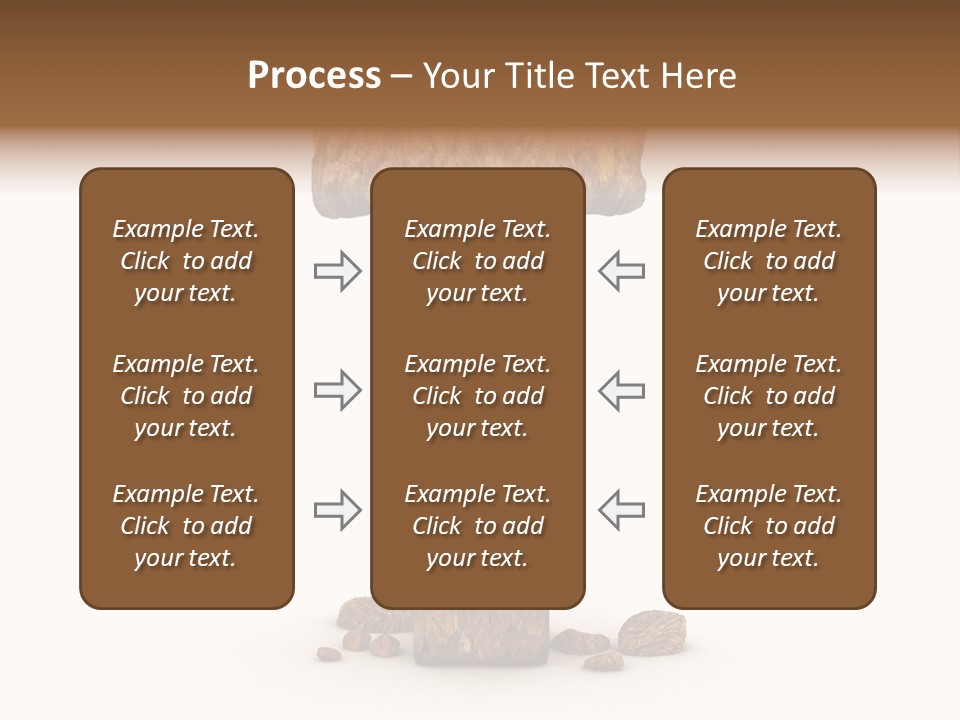 Process – Your Title Text Here

Example Text. Click to add your text.

Example Text. Click to add your text.

Example Text. Click to add your text.

Example Text. Click to add your text.

Example Text. Click to add your text.

Example Text. Click to add your text.

Example Text. Click to add your text.

Example Text. Click to add your text.

Example Text. Click to add your text.